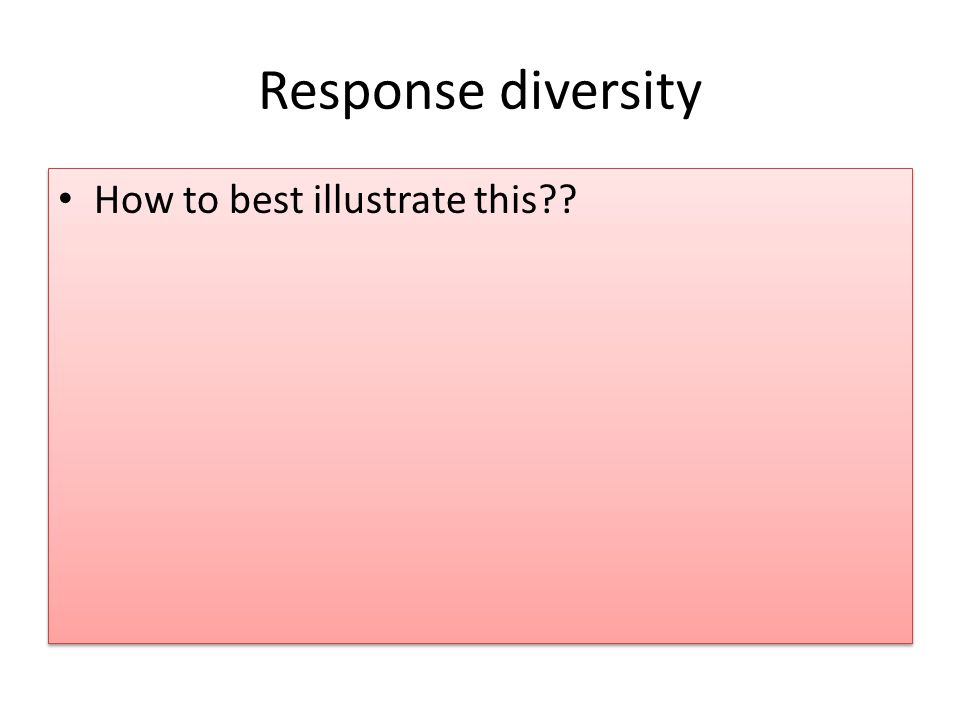 Response diversity

• How to best illustrate this??